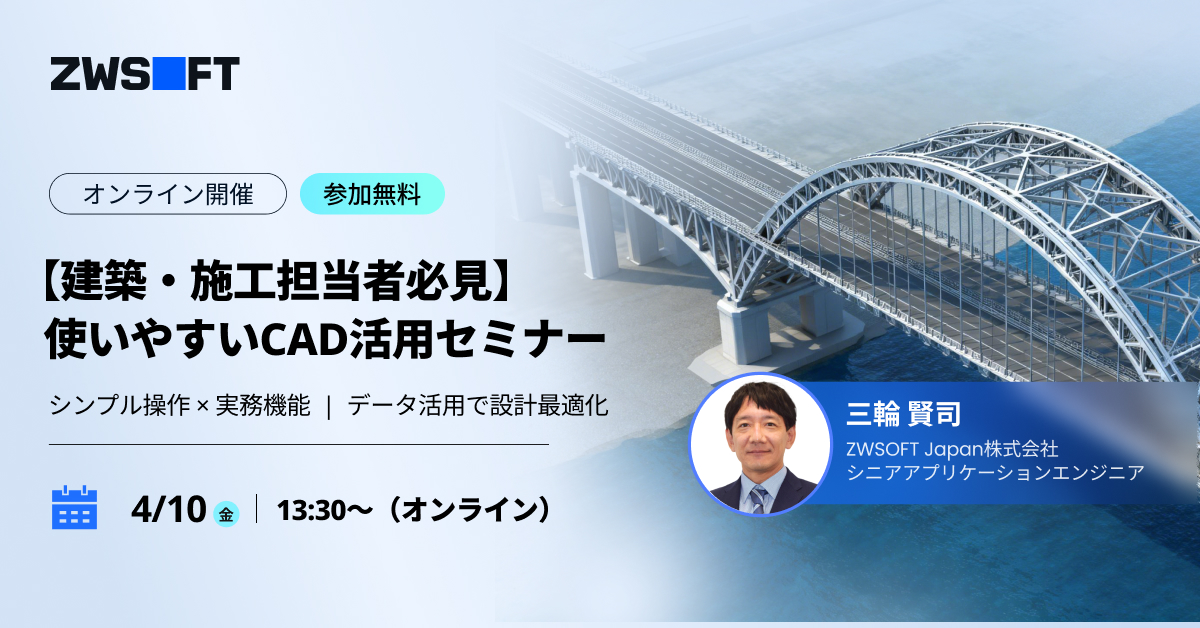 ZWSOFT

オンライン開催
参加無料

【建築・施工担当者必見】
使いやすいCAD活用セミナー

シンプル操作 × 実務機能 | データ活用で設計最適化

4/10 金 | 13:30〜（オンライン）

三輪 賢司
ZWSOFT Japan株式会社
シニアアプリケーションエンジニア